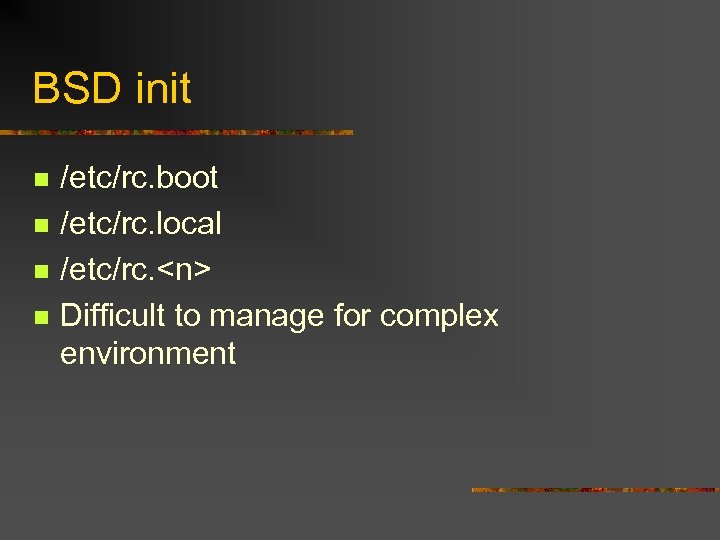 BSD init

- /etc/rc.boot
- /etc/rc.local
- /etc/rc.<n>
- Difficult to manage for complex environment